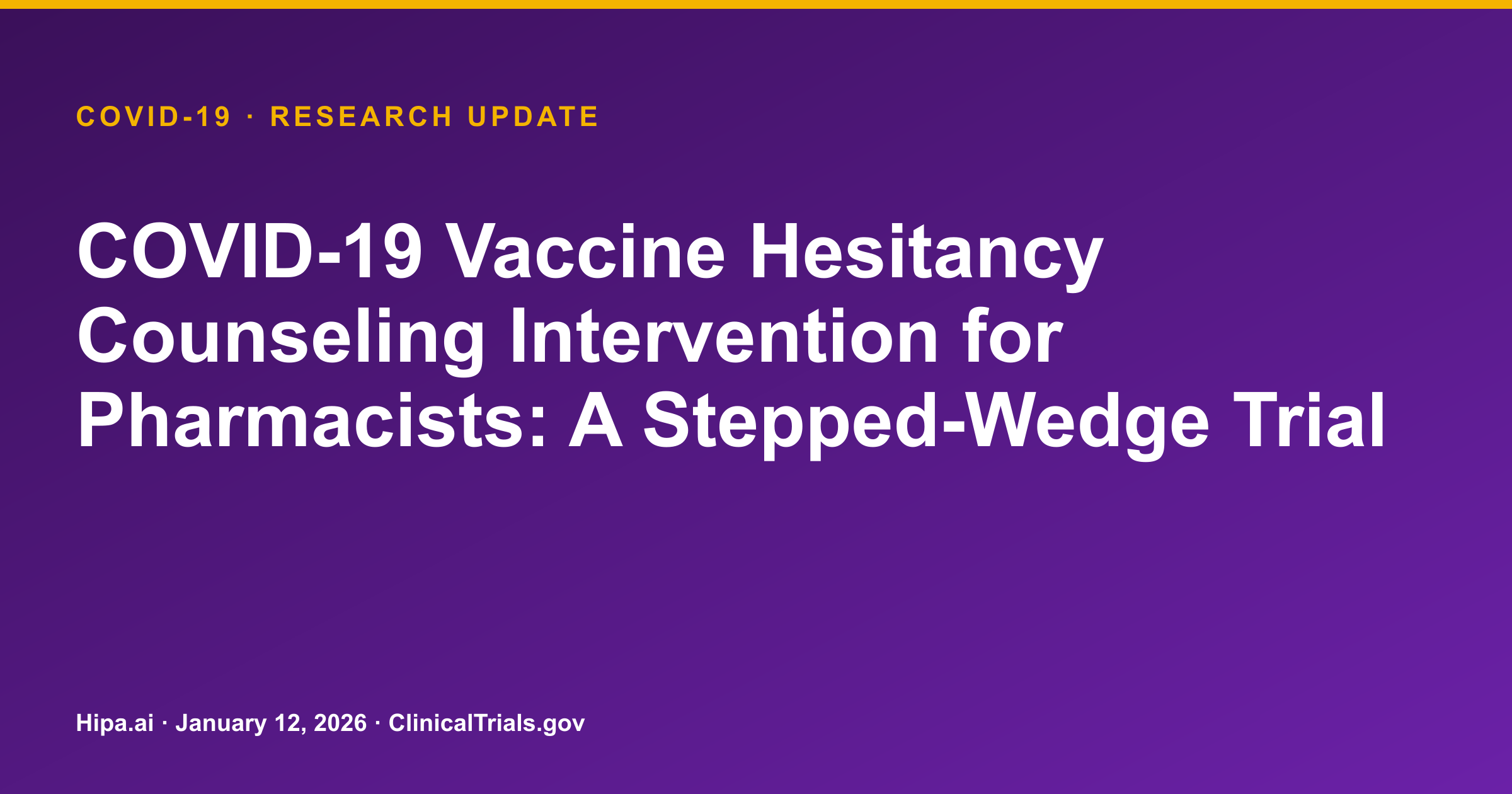 COVID-19 · RESEARCH UPDATE

COVID-19 Vaccine Hesitancy Counseling Intervention for Pharmacists: A Stepped-Wedge Trial

Hipa.ai · January 12, 2026 · ClinicalTrials.gov